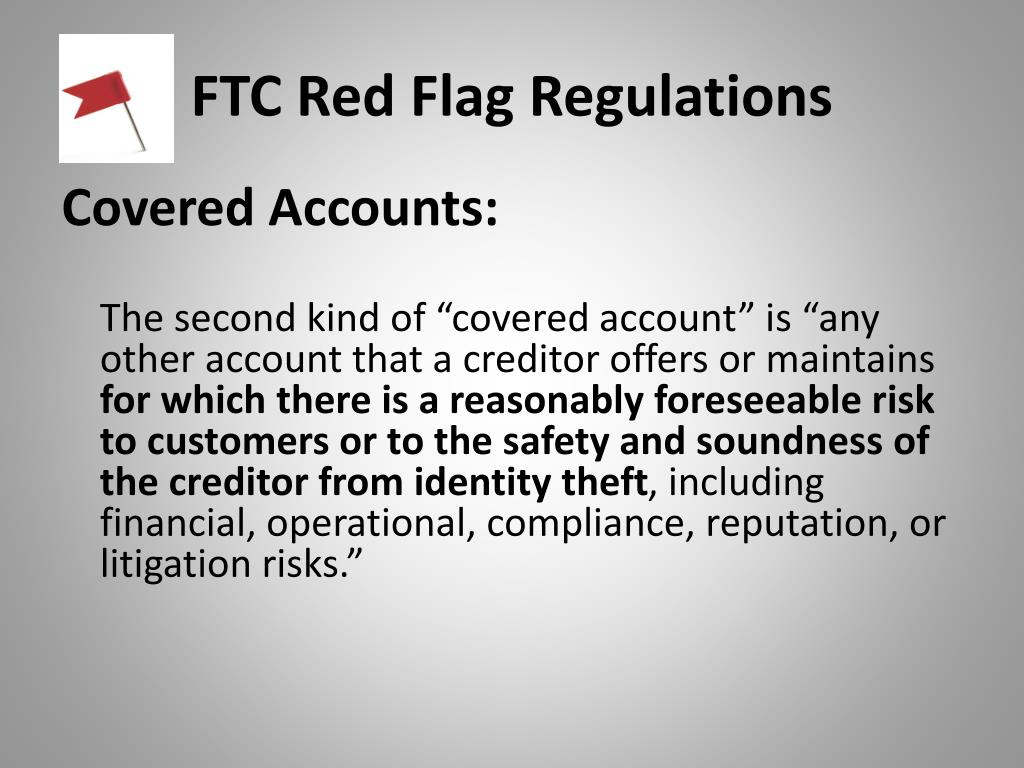 FTC Red Flag Regulations

Covered Accounts:

The second kind of “covered account” is “any other account that a creditor offers or maintains for which there is a reasonably foreseeable risk to customers or to the safety and soundness of the creditor from identity theft, including financial, operational, compliance, reputation, or litigation risks.”